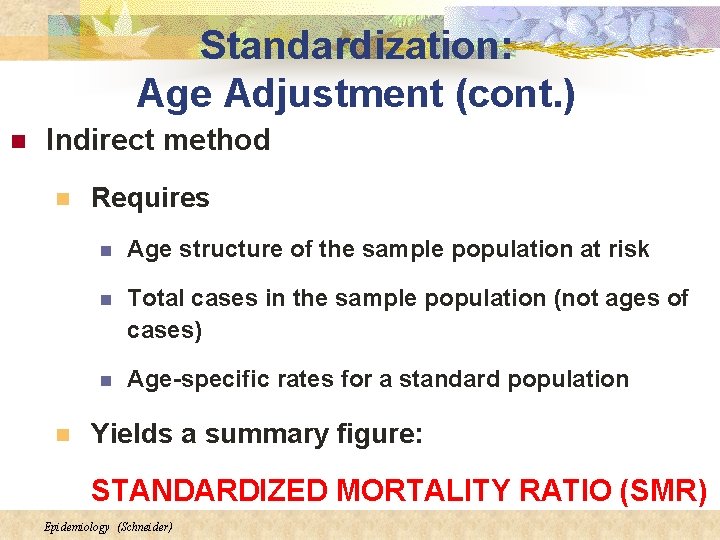 Standardization:
Age Adjustment (cont.)

Indirect method

Requires

Age structure of the sample population at risk

Total cases in the sample population (not ages of cases)

Age-specific rates for a standard population

Yields a summary figure:

STANDARDIZED MORTALITY RATIO (SMR)

Epidemiology (Schneider)